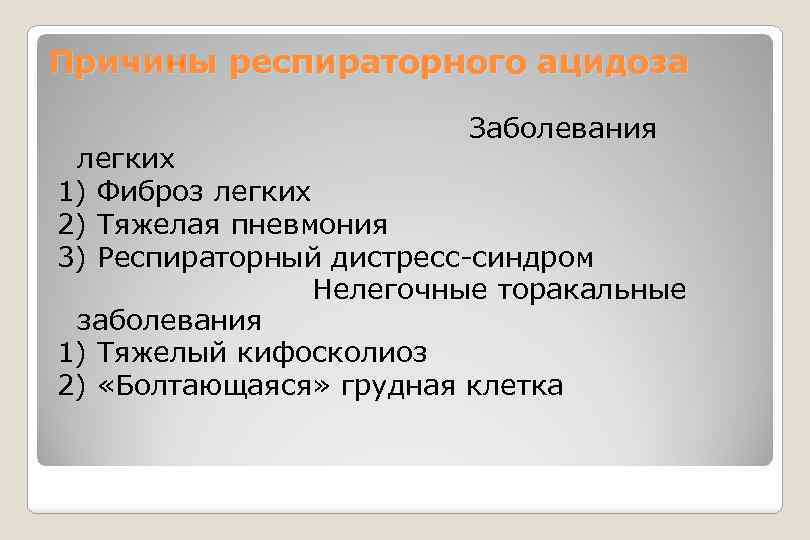 Причины респираторного ацидоза

Заболевания легких
1) Фиброз легких
2) Тяжелая пневмония
3) Респираторный дистресс-синдром

Нелегочные торакальные заболевания
1) Тяжелый кифосколиоз
2) «Болтающаяся» грудная клетка